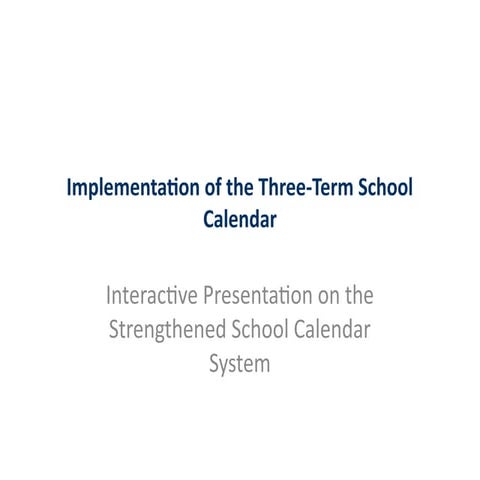 Implementation of the Three-Term School Calendar

Interactive Presentation on the Strengthened School Calendar System